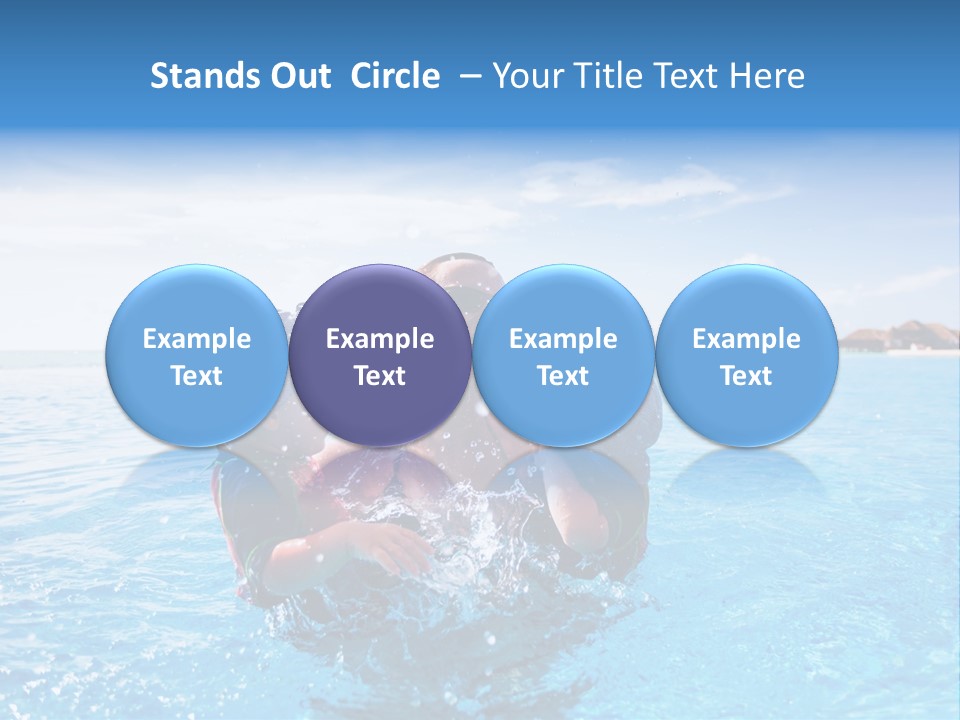 Stands Out Circle – Your Title Text Here

Example Text

Example Text

Example Text

Example Text